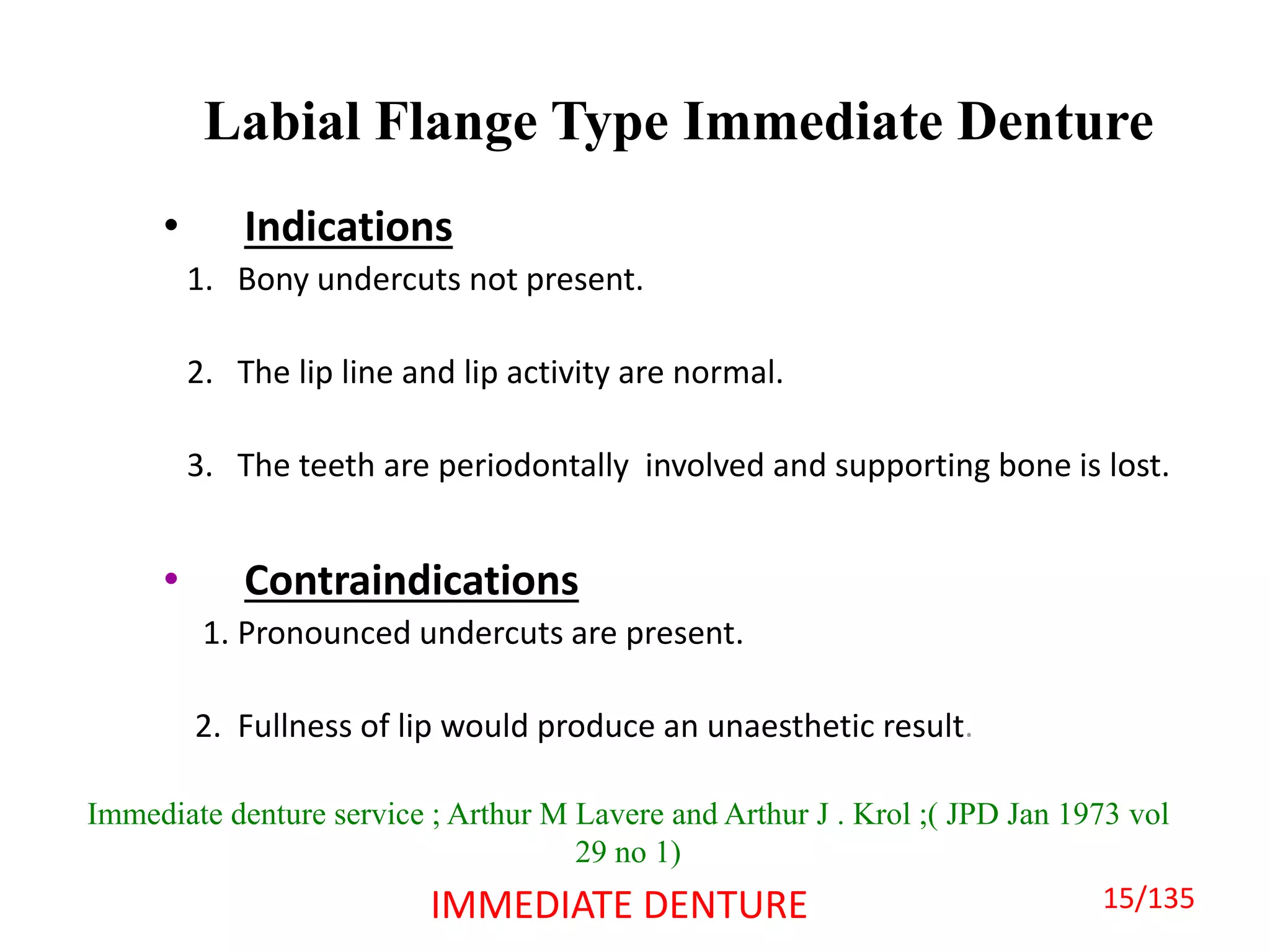 Labial Flange Type Immediate Denture

• Indications

1. Bony undercuts not present.

2. The lip line and lip activity are normal.

3. The teeth are periodontally involved and supporting bone is lost.

• Contraindications

1. Pronounced undercuts are present.

2. Fullness of lip would produce an unaesthetic result.

Immediate denture service ; Arthur M Lavere and Arthur J . Krol ;( JPD Jan 1973 vol 29 no 1)

IMMEDIATE DENTURE

15/135